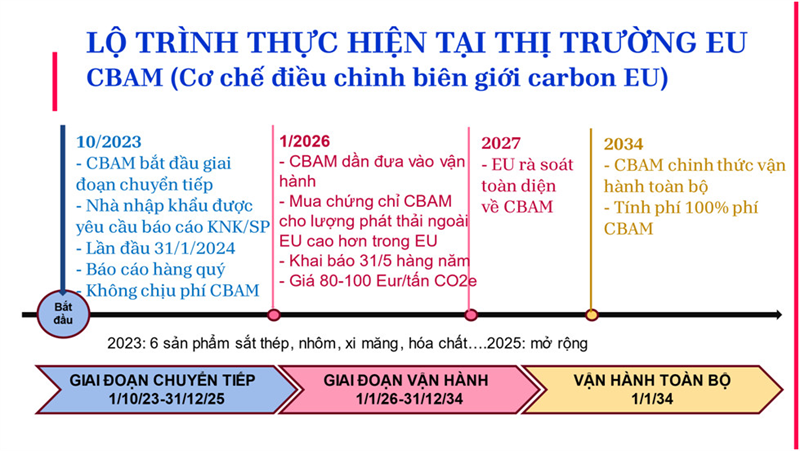 LỘ TRÌNH THỰC HIỆN TẠI THỊ TRƯỜNG EU
CBAM (Cơ chế điều chỉnh biên giới carbon EU)

10/2023
- CBAM bắt đầu giai đoạn chuyển tiếp
- Nhà nhập khẩu được yêu cầu báo cáo KNK/SP
- Lần đầu 31/1/2024
- Báo cáo hàng quý
- Không chịu phí CBAM

1/2026
- CBAM dần đưa vào vận hành
- Mua chứng chỉ CBAM cho lượng phát thải ngoài EU cao hơn trong EU
- Khai báo 31/5 hàng năm
- Giá 80-100 Eur/tấn CO2e

2027
- EU rà soát toàn diện về CBAM

2034
- CBAM chính thức vận hành toàn bộ
- Tính phí 100% phí CBAM

Bắt đầu

2023: 6 sản phẩm sắt thép, nhôm, xi măng, hóa chất….2025: mở rộng

GIAI ĐOẠN CHUYỂN TIẾP
1/10/23-31/12/25

GIAI ĐOẠN VẬN HÀNH
1/1/26-31/12/34

VẬN HÀNH TOÀN BỘ
1/1/34